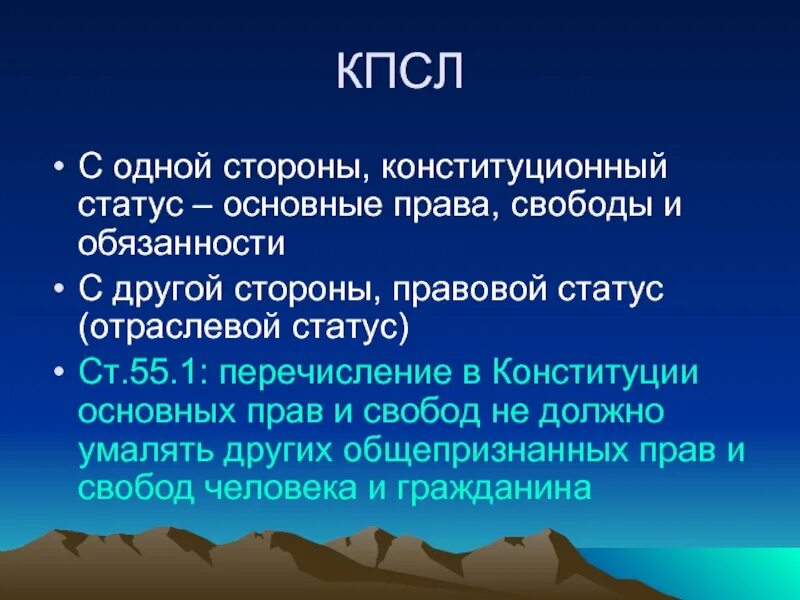 КПСЛ

• С одной стороны, конституционный статус – основные права, свободы и обязанности

• С другой стороны, правовой статус (отраслевой статус)

• Ст.55.1: перечисление в Конституции основных прав и свобод не должно умалять других общепризнанных прав и свобод человека и гражданина